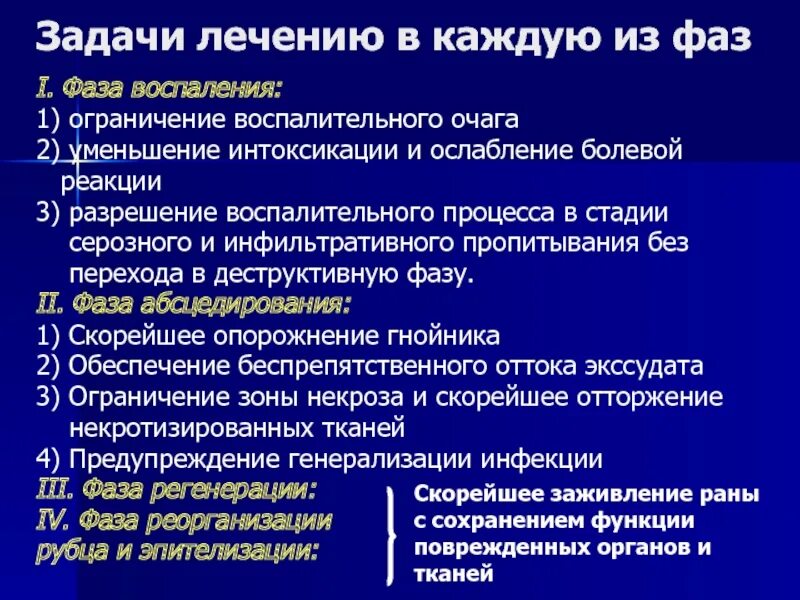 Задачи лечению в каждую из фаз

I. Фаза воспаления:
1) ограничение воспалительного очага
2) уменьшение интоксикации и ослабление болевой реакции
3) разрешение воспалительного процесса в стадии серозного и инфильтративного пропитывания без перехода в деструктивную фазу.

II. Фаза абсцедирования:
1) Скорейшее опорожнение гнойника
2) Обеспечение беспрепятственного оттока экссудата
3) Ограничение зоны некроза и скорейшее отторжение некротизированных тканей
4) Предупреждение генерализации инфекции

III. Фаза регенерации:
IV. Фаза реорганизации рубца и эпителизации:

Скорейшее заживление раны с сохранением функции поврежденных органов и тканей